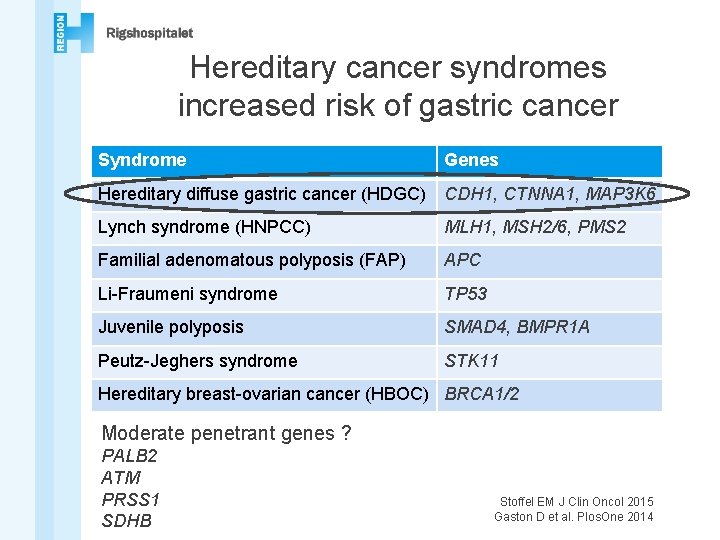 REGION H
Rigshospitalet

Hereditary cancer syndromes increased risk of gastric cancer

| Syndrome | Genes |
|---|---|
| Hereditary diffuse gastric cancer (HDGC) | CDH1, CTNNA1, MAP3K6 |
| Lynch syndrome (HNPCC) | MLH1, MSH2/6, PMS2 |
| Familial adenomatous polyposis (FAP) | APC |
| Li-Fraumeni syndrome | TP53 |
| Juvenile polyposis | SMAD4, BMPR1A |
| Peutz-Jeghers syndrome | STK11 |
| Hereditary breast-ovarian cancer (HBOC) | BRCA1/2 |

Moderate penetrant genes ?
PALB2
ATM
PRSS1
SDHB

Stoffel EM J Clin Oncol 2015
Gaston D et al. PlosOne 2014